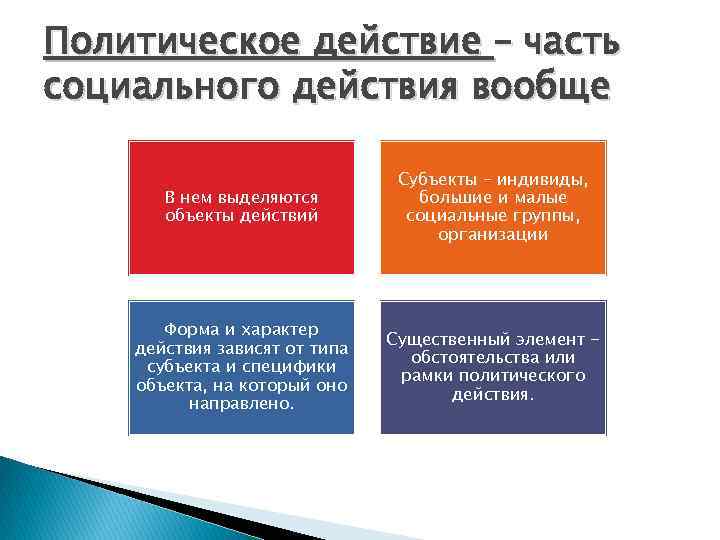 Политическое действие – часть социального действия вообще

В нем выделяются объекты действий

Субъекты – индивиды, большие и малые социальные группы, организации

Форма и характер действия зависят от типа субъекта и специфики объекта, на который оно направлено.

Существенный элемент – обстоятельства или рамки политического действия.